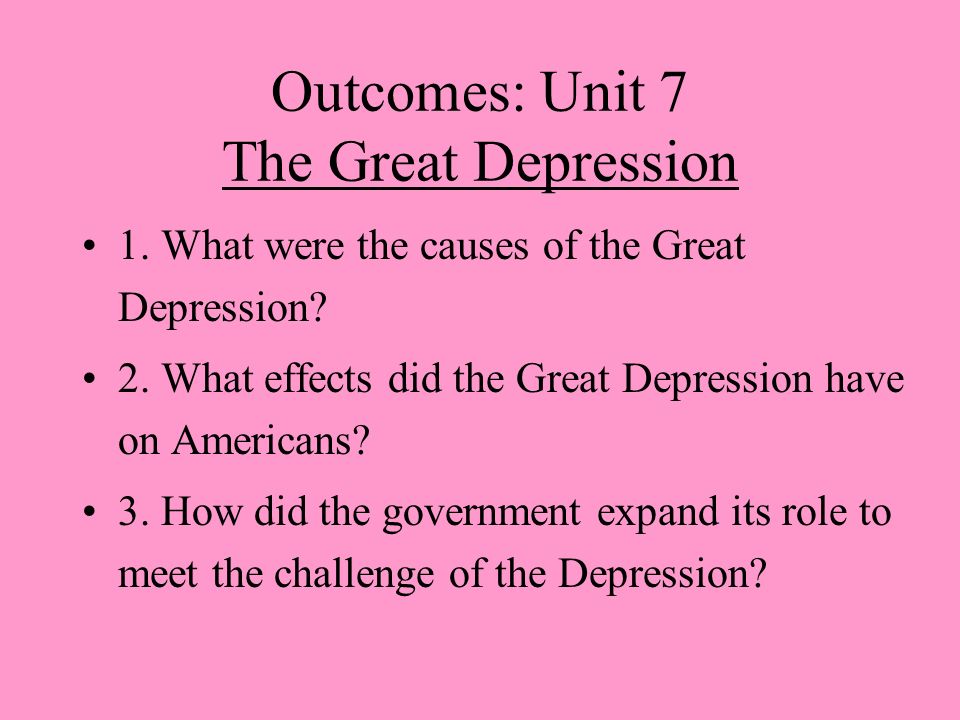 Outcomes: Unit 7
The Great Depression

• 1. What were the causes of the Great Depression?

• 2. What effects did the Great Depression have on Americans?

• 3. How did the government expand its role to meet the challenge of the Depression?